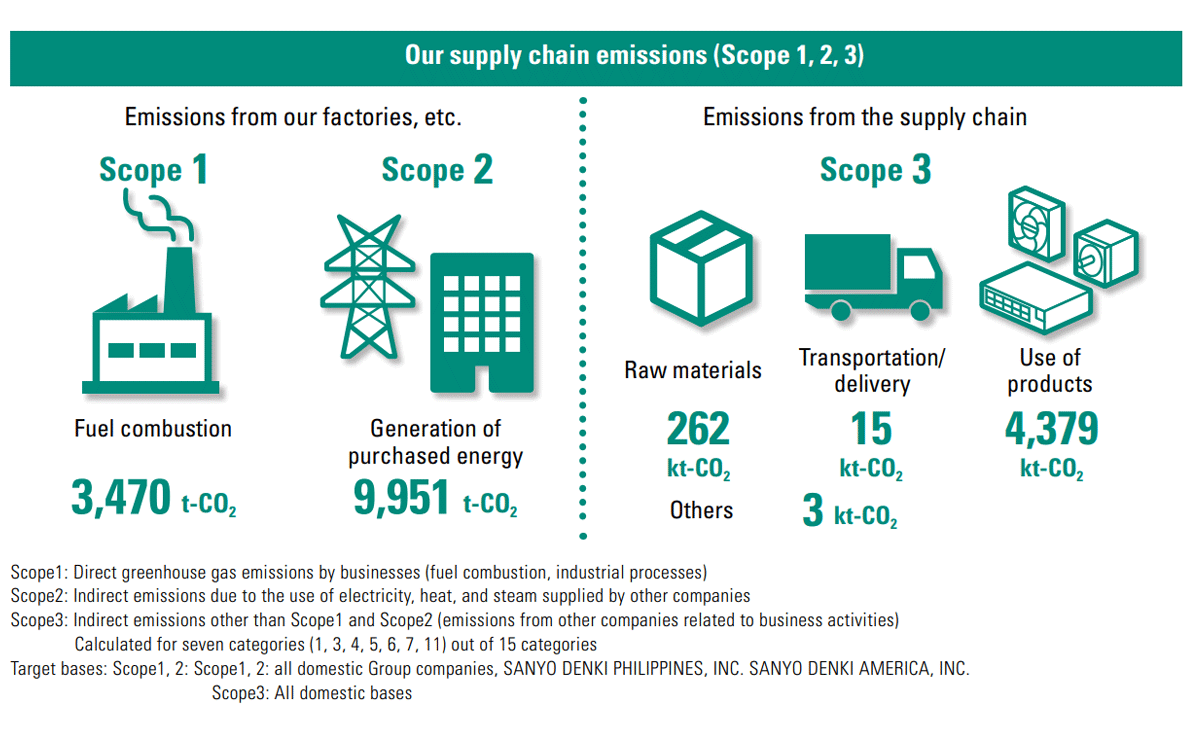 Our supply chain emissions (Scope 1, 2, 3)

Emissions from our factories, etc.

Scope 1

Fuel combustion

3,470 t-$CO_2$

Scope 2

Generation of purchased energy

9,951 t-$CO_2$

Emissions from the supply chain

Scope 3

Raw materials

262 kt-$CO_2$

Transportation/ delivery

15 kt-$CO_2$

Use of products

4,379 kt-$CO_2$

Others

3 kt-$CO_2$

Scope1: Direct greenhouse gas emissions by businesses (fuel combustion, industrial processes)
Scope2: Indirect emissions due to the use of electricity, heat, and steam supplied by other companies
Scope3: Indirect emissions other than Scope1 and Scope2 (emissions from other companies related to business activities)
Calculated for seven categories (1, 3, 4, 5, 6, 7, 11) out of 15 categories
Target bases: Scope1, 2: Scope1, 2: all domestic Group companies, SANYO DENKI PHILIPPINES, INC. SANYO DENKI AMERICA, INC.
Scope3: All domestic bases